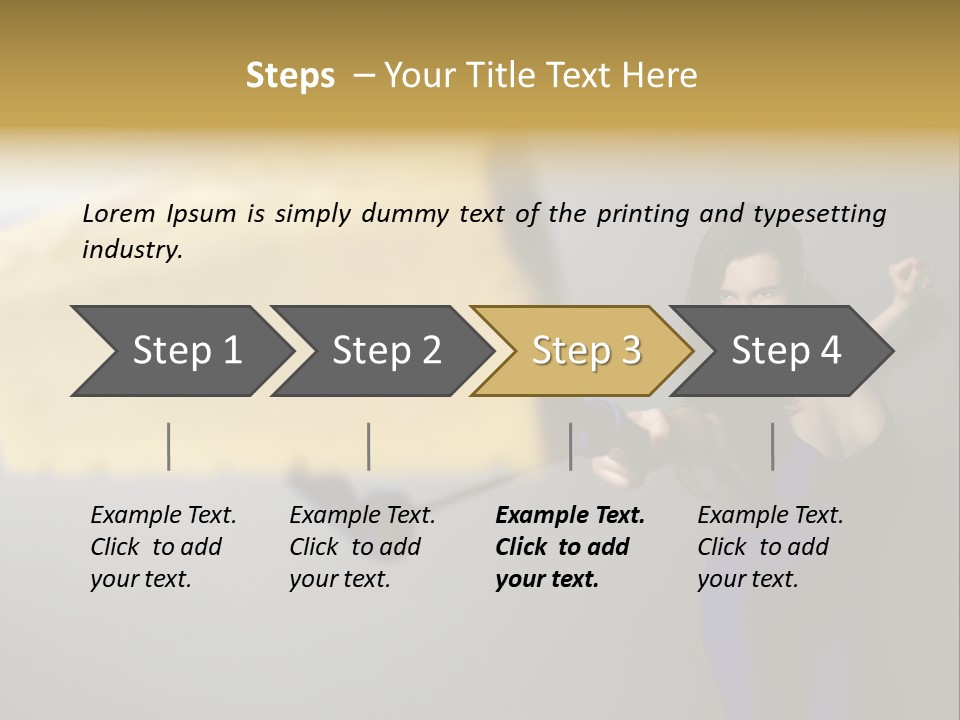 Steps – Your Title Text Here

Lorem Ipsum is simply dummy text of the printing and typesetting industry.

Step 1

Step 2

Step 3

Step 4

Example Text. Click to add your text.

Example Text. Click to add your text.

Example Text. Click to add your text.

Example Text. Click to add your text.